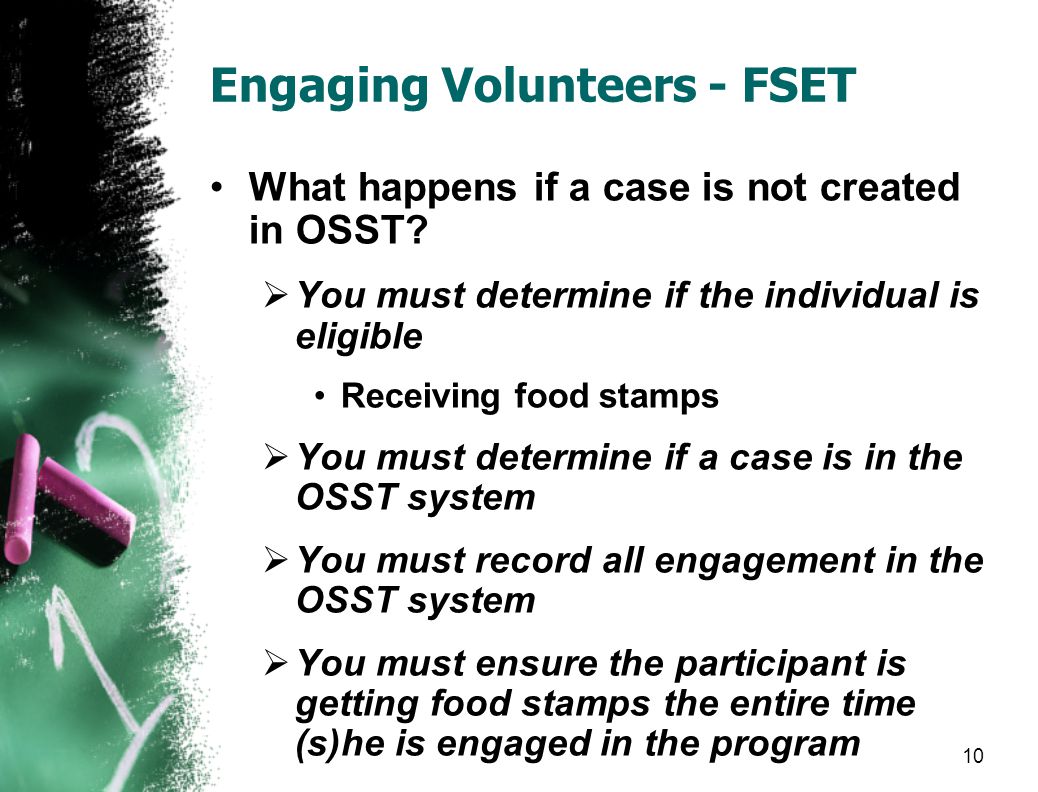 Engaging Volunteers - FSET

• What happens if a case is not created in OSST?

➢ You must determine if the individual is eligible

• Receiving food stamps

➢ You must determine if a case is in the OSST system

➢ You must record all engagement in the OSST system

➢ You must ensure the participant is getting food stamps the entire time (s)he is engaged in the program

10